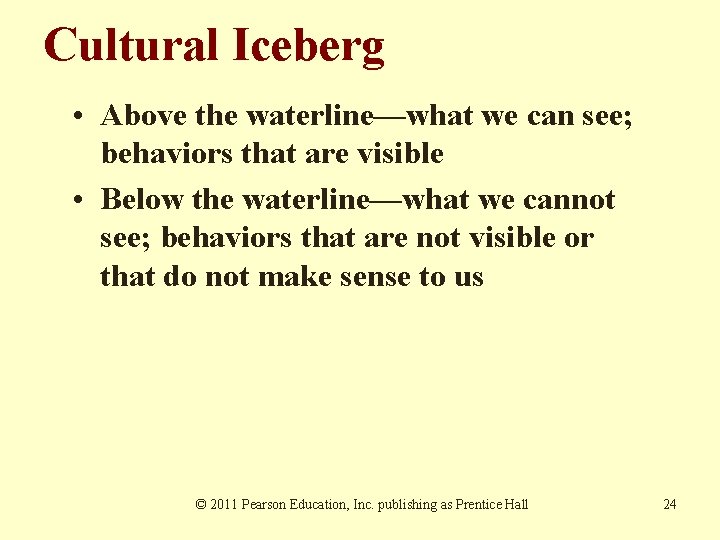 Cultural Iceberg

• Above the waterline—what we can see; behaviors that are visible

• Below the waterline—what we cannot see; behaviors that are not visible or that do not make sense to us

© 2011 Pearson Education, Inc. publishing as Prentice Hall

24